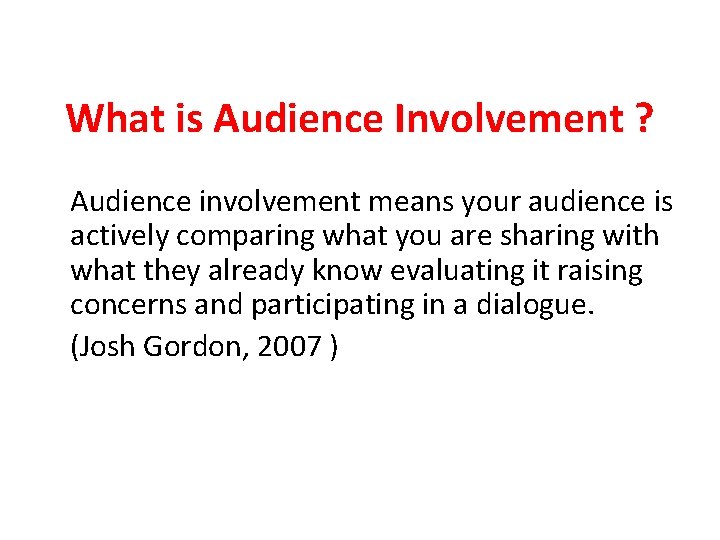 What is Audience Involvement ?

Audience involvement means your audience is actively comparing what you are sharing with what they already know evaluating it raising concerns and participating in a dialogue.

(Josh Gordon, 2007 )